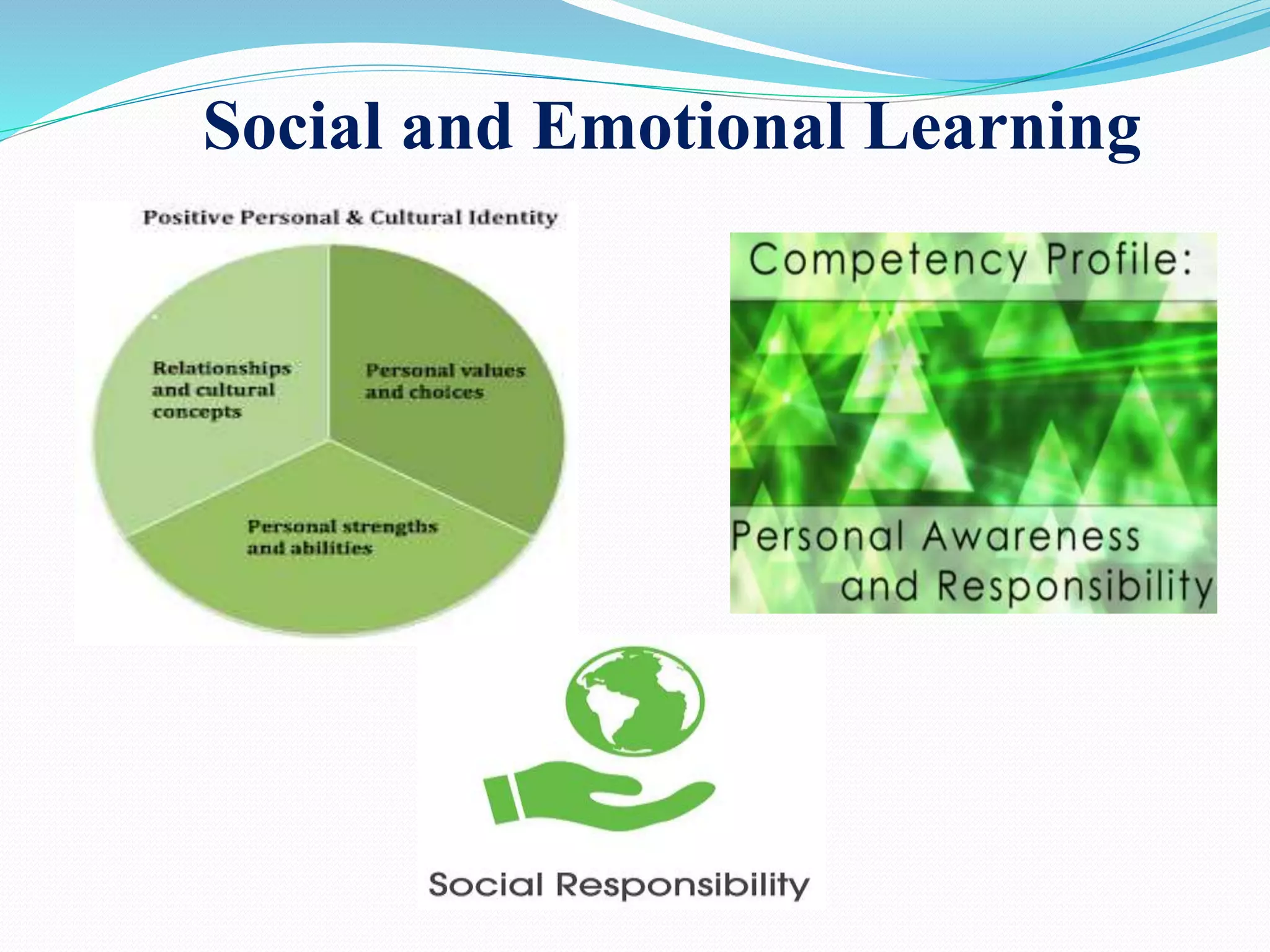 Social and Emotional Learning

Positive Personal & Cultural Identity

Relationships and cultural concepts

Personal values and choices

Personal strengths and abilities

Competency Profile:

Personal Awareness and Responsibility

Social Responsibility